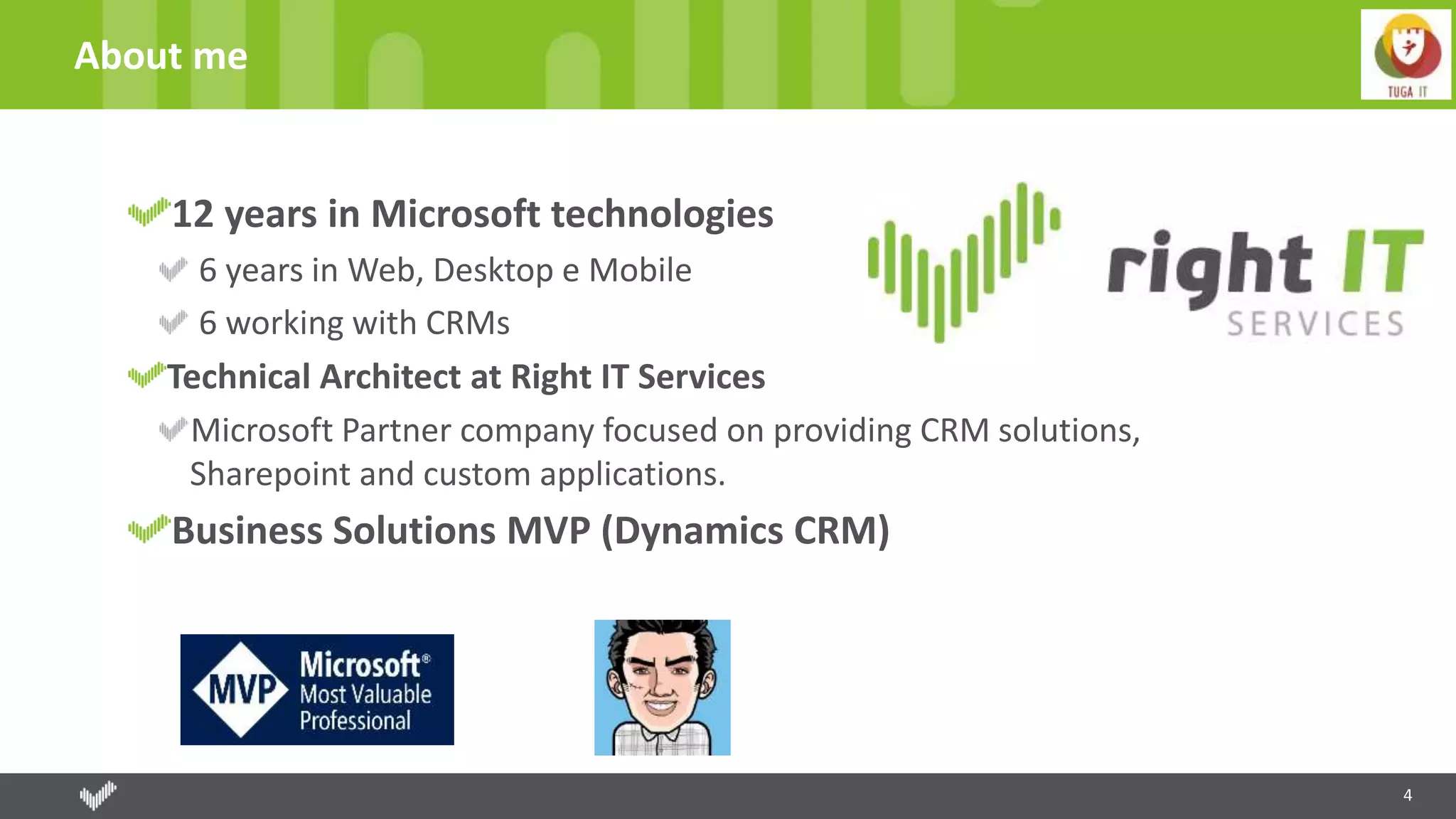 About me

TUGA IT

12 years in Microsoft technologies

6 years in Web, Desktop e Mobile

6 working with CRMs

Technical Architect at Right IT Services

Microsoft Partner company focused on providing CRM solutions, Sharepoint and custom applications.

Business Solutions MVP (Dynamics CRM)

right IT SERVICES

MVP Microsoft® Most Valuable Professional

4